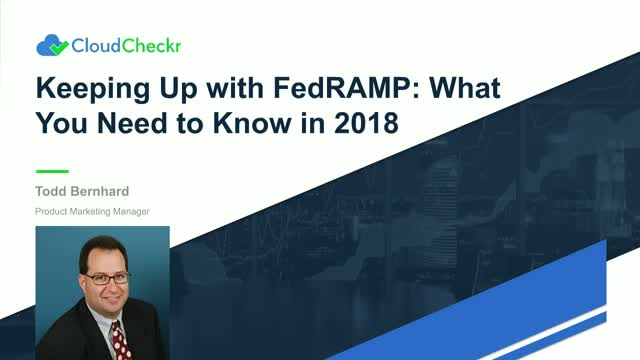 CloudCheckr

Keeping Up with FedRAMP: What You Need to Know in 2018

Todd Bernhard

Product Marketing Manager